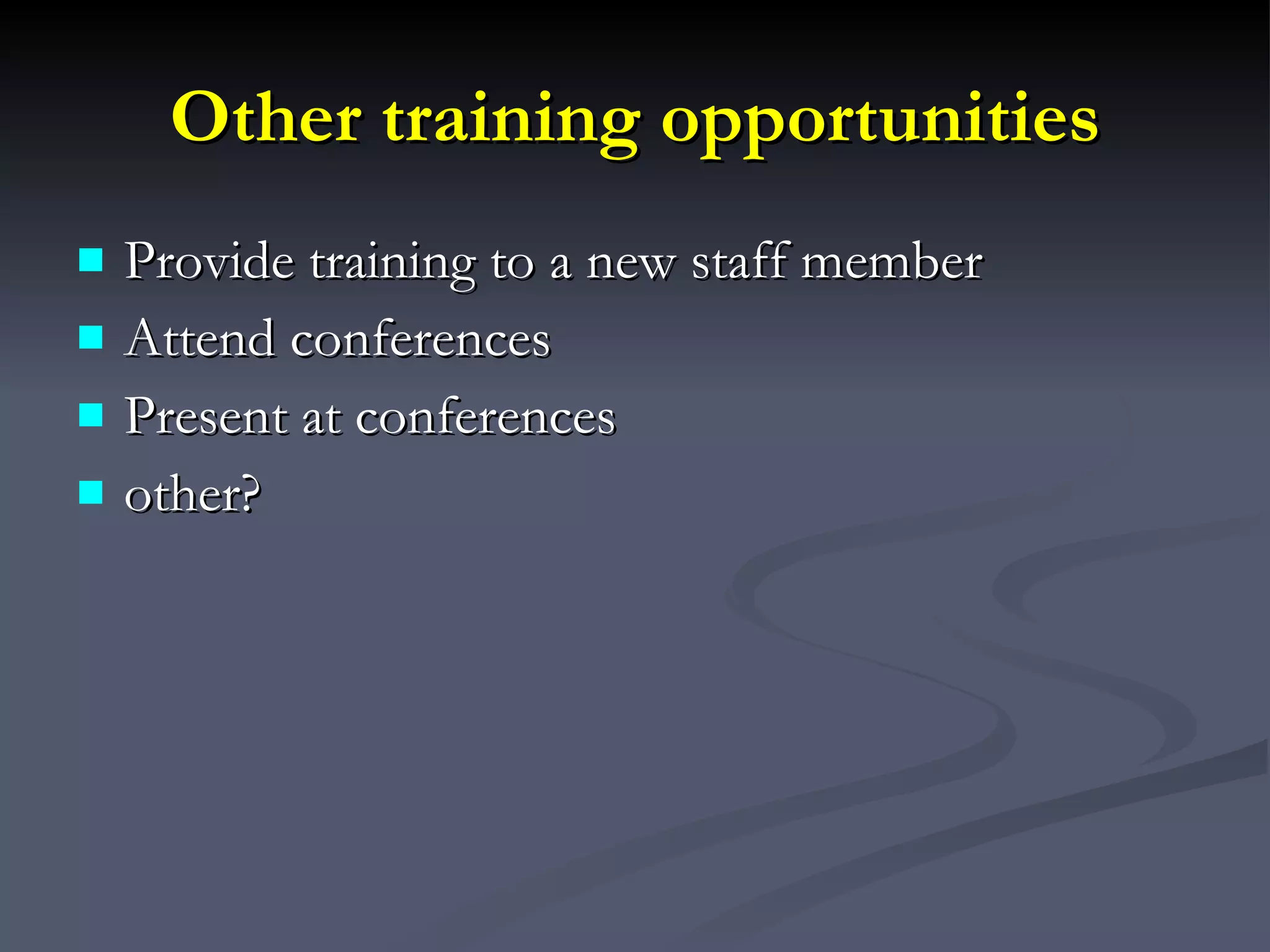 Other training opportunities

- Provide training to a new staff member
- Attend conferences
- Present at conferences
- other?